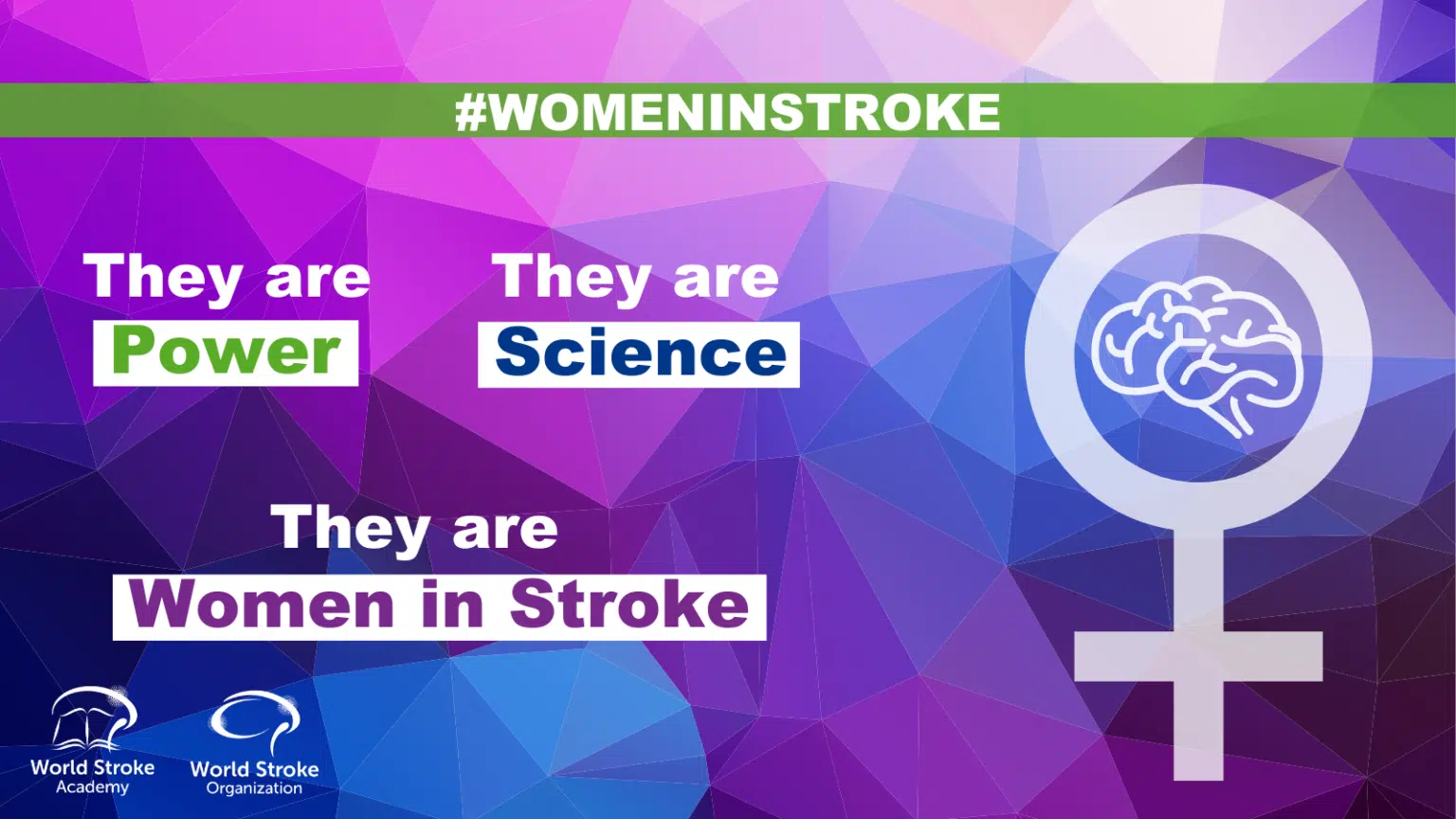 #WOMENINSTROKE

They are
Power

They are
Science

They are
Women in Stroke

World Stroke
Academy

World Stroke
Organization